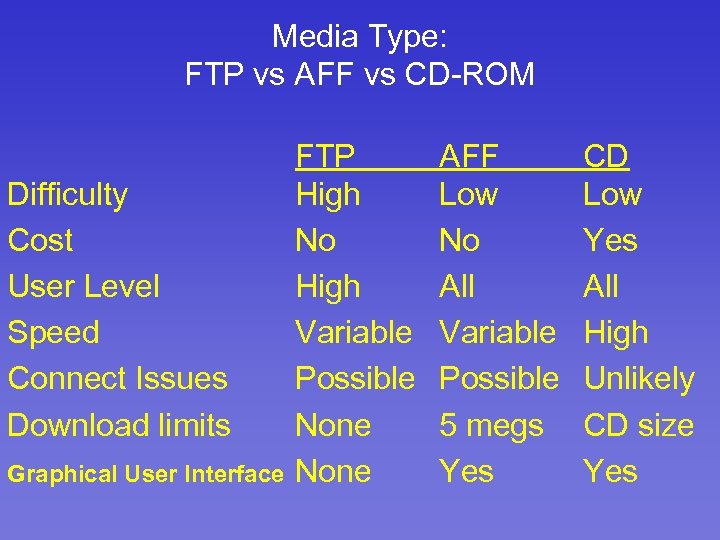 Media Type:
FTP vs AFF vs CD-ROM

|  | FTP | AFF | CD |
|---|---|---|---|
| Difficulty | High | Low | Low |
| Cost | No | No | Yes |
| User Level | High | All | All |
| Speed | Variable | Variable | High |
| Connect Issues | Possible | Possible | Unlikely |
| Download limits | None | 5 megs | CD size |
| Graphical User Interface | None | Yes | Yes |